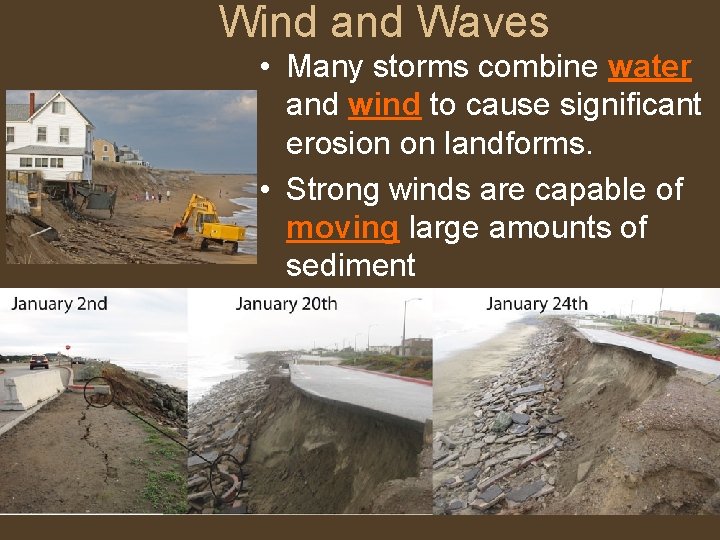 Wind and Waves

• Many storms combine water and wind to cause significant erosion on landforms.

• Strong winds are capable of moving large amounts of sediment

January 2nd

January 20th

January 24th